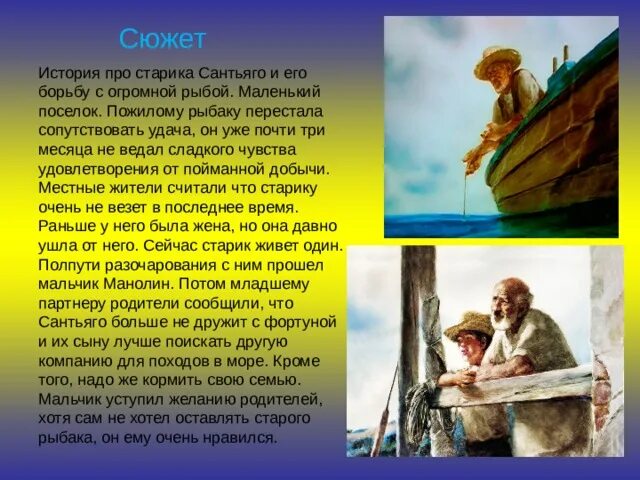 Сюжет

История про старика Сантьяго и его борьбу с огромной рыбой. Маленький поселок. Пожилому рыбаку перестала сопутствовать удача, он уже почти три месяца не ведал сладкого чувства удовлетворения от пойманной добычи. Местные жители считали что старику очень не везет в последнее время. Раньше у него была жена, но она давно ушла от него. Сейчас старик живет один. Полпути разочарования с ним прошел мальчик Манолин. Потом младшему партнеру родители сообщили, что Сантьяго больше не дружит с фортуной и их сыну лучше поискать другую компанию для походов в море. Кроме того, надо же кормить свою семью. Мальчик уступил желанию родителей, хотя сам не хотел оставлять старого рыбака, он ему очень нравился.